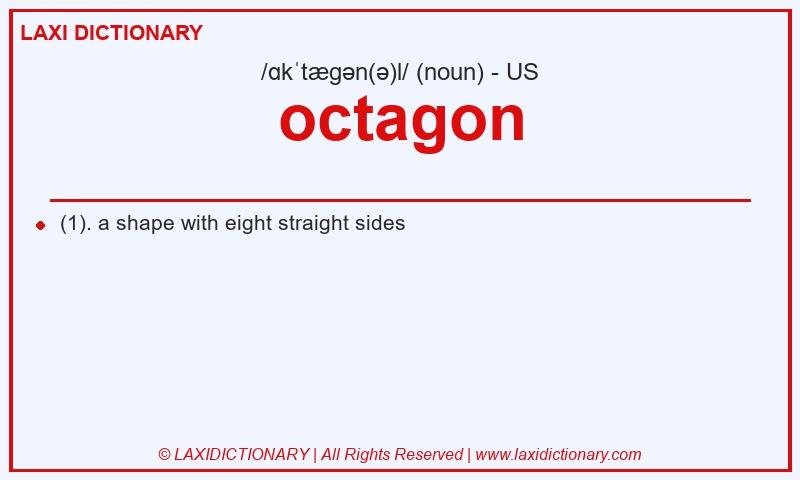 LAXI DICTIONARY

/ɑkˈtæɡən(ə)l/ (noun) - US

octagon

(1). a shape with eight straight sides

© LAXIDICTIONARY | All Rights Reserved | www.laxidictionary.com